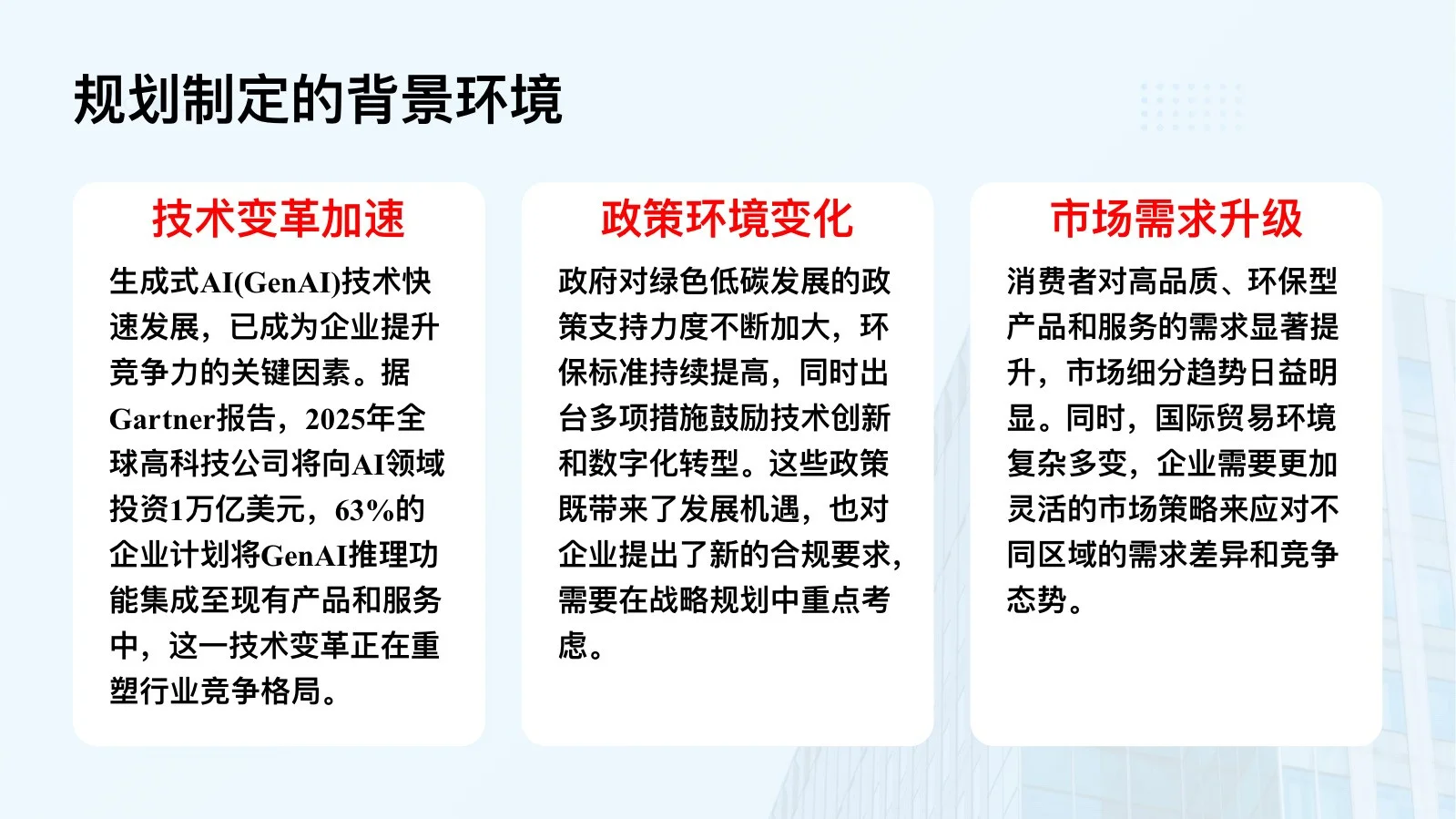 规划制定的背景环境

技术变革加速

生成式AI(GenAI)技术快速发展，已成为企业提升竞争力的关键因素。据Gartner报告，2025年全球高科技公司将向AI领域投资1万亿美元，63%的企业计划将GenAI推理功能集成至现有产品和服务中，这一技术变革正在重塑行业竞争格局。

政策环境变化

政府对绿色低碳发展的政策支持力度不断加大，环保标准持续提高，同时出台多项措施鼓励技术创新和数字化转型。这些政策既带来了发展机遇，也对企业提出了新的合规要求，需要在战略规划中重点考虑。

市场需求升级

消费者对高品质、环保型产品和服务的需求显著提升，市场细分趋势日益明显。同时，国际贸易环境复杂多变，企业需要更加灵活的市场策略来应对不同区域的需求差异和竞争态势。